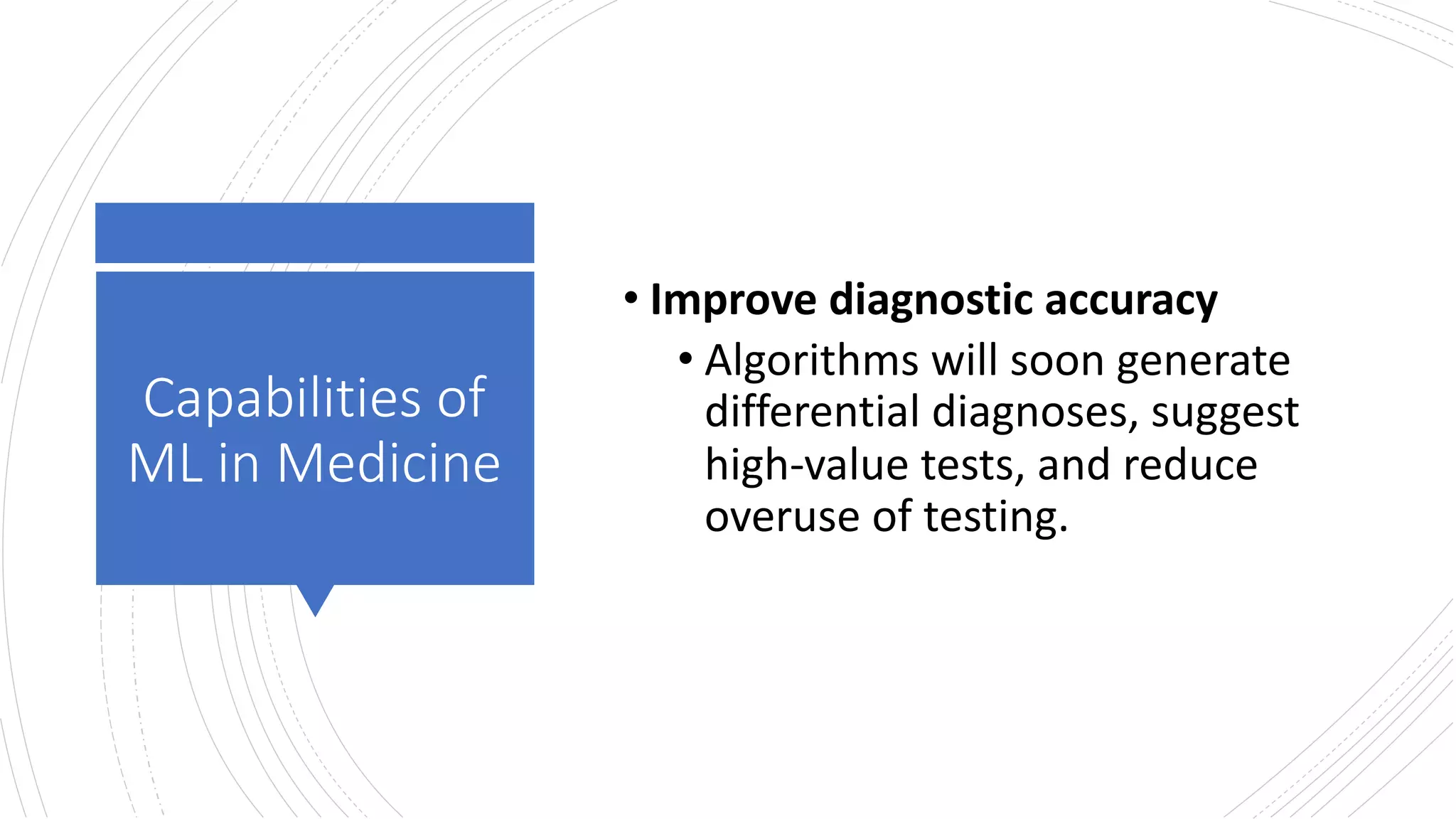 Capabilities of ML in Medicine

• Improve diagnostic accuracy
  • Algorithms will soon generate differential diagnoses, suggest high-value tests, and reduce overuse of testing.